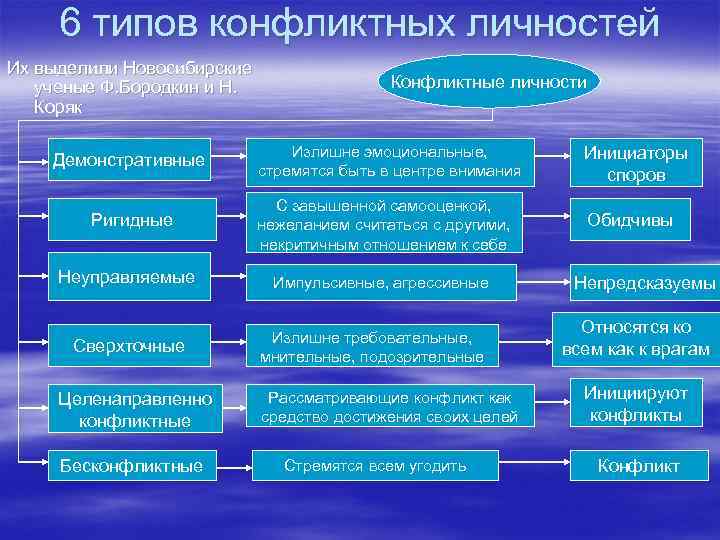 6 типов конфликтных личностей

Их выделили Новосибирские ученые Ф.Бородкин и Н. Коряк

Конфликтные личности

Демонстративные

Излишне эмоциональные, стремятся быть в центре внимания

Инициаторы споров

Ригидные

С завышенной самооценкой, нежеланием считаться с другими, некритичным отношением к себе

Обидчивы

Неуправляемые

Импульсивные, агрессивные

Непредсказуемы

Сверхточные

Излишне требовательные, мнительные, подозрительные

Относятся ко всем как к врагам

Целенаправленно конфликтные

Рассматривающие конфликт как средство достижения своих целей

Инициируют конфликты

Бесконфликтные

Стремятся всем угодить

Конфликт